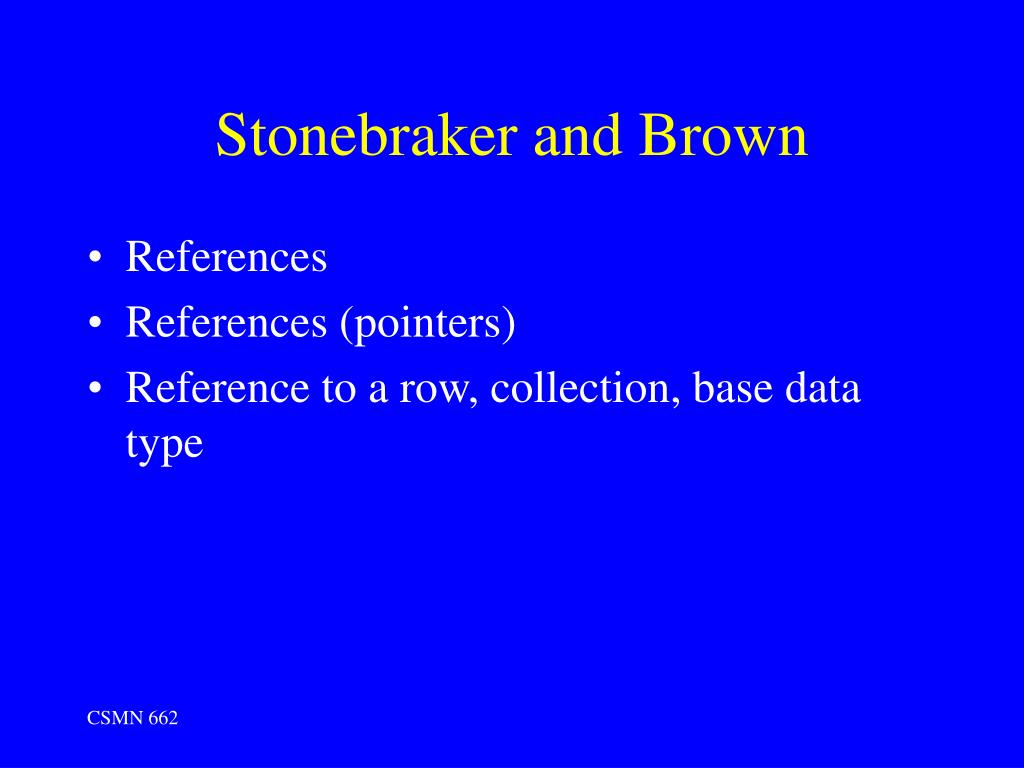 Stonebraker and Brown

• References
• References (pointers)
• Reference to a row, collection, base data type

CSMN 662